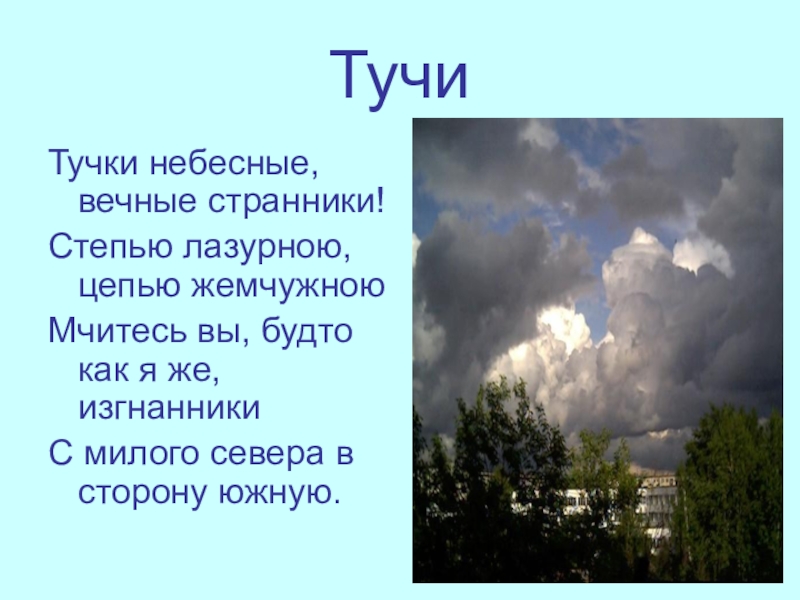 Тучи

Тучки небесные, вечные странники!

Степью лазурною, цепью жемчужною

Мчитесь вы, будто как я же, изгнанники

С милого севера в сторону южную.